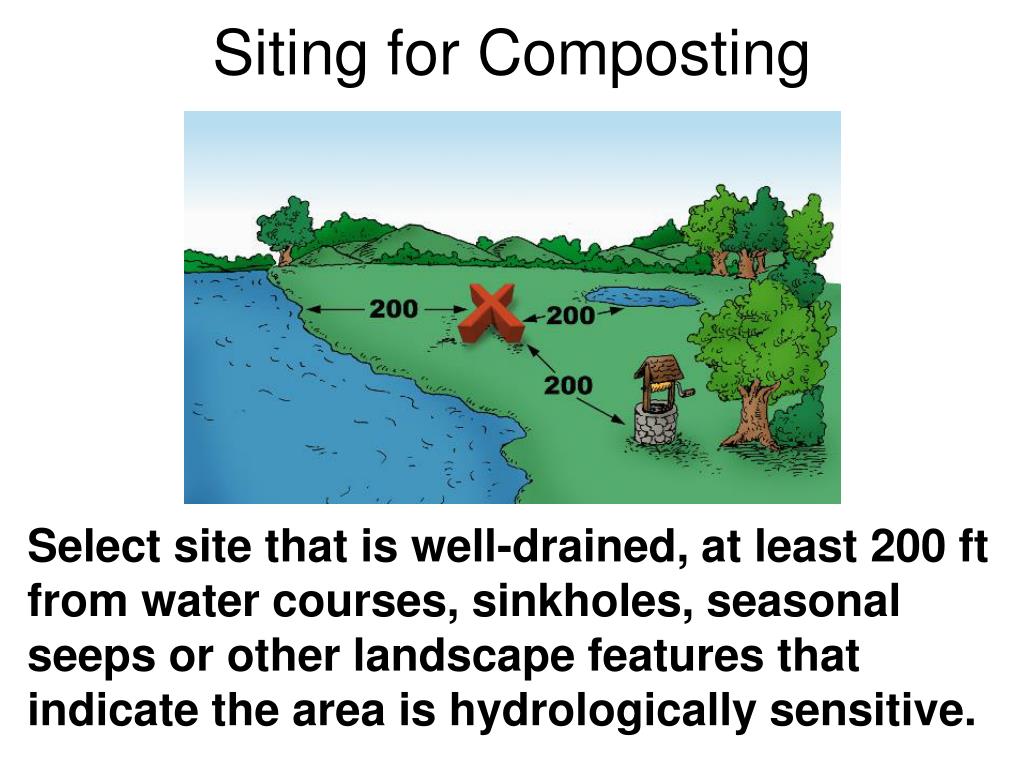 Siting for Composting

200

200

200

Select site that is well-drained, at least 200 ft from water courses, sinkholes, seasonal seeps or other landscape features that indicate the area is hydrologically sensitive.